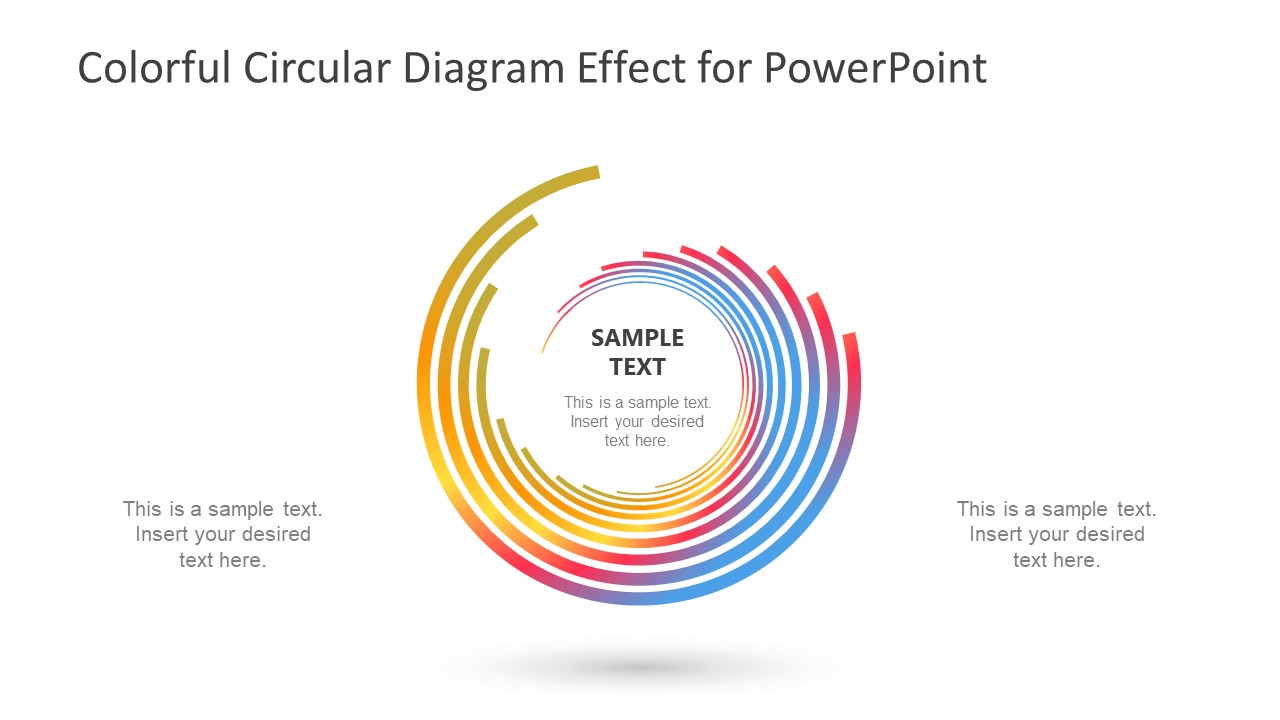 Colorful Circular Diagram Effect for PowerPoint

SAMPLE TEXT

This is a sample text. Insert your desired text here.

This is a sample text. Insert your desired text here.

This is a sample text. Insert your desired text here.